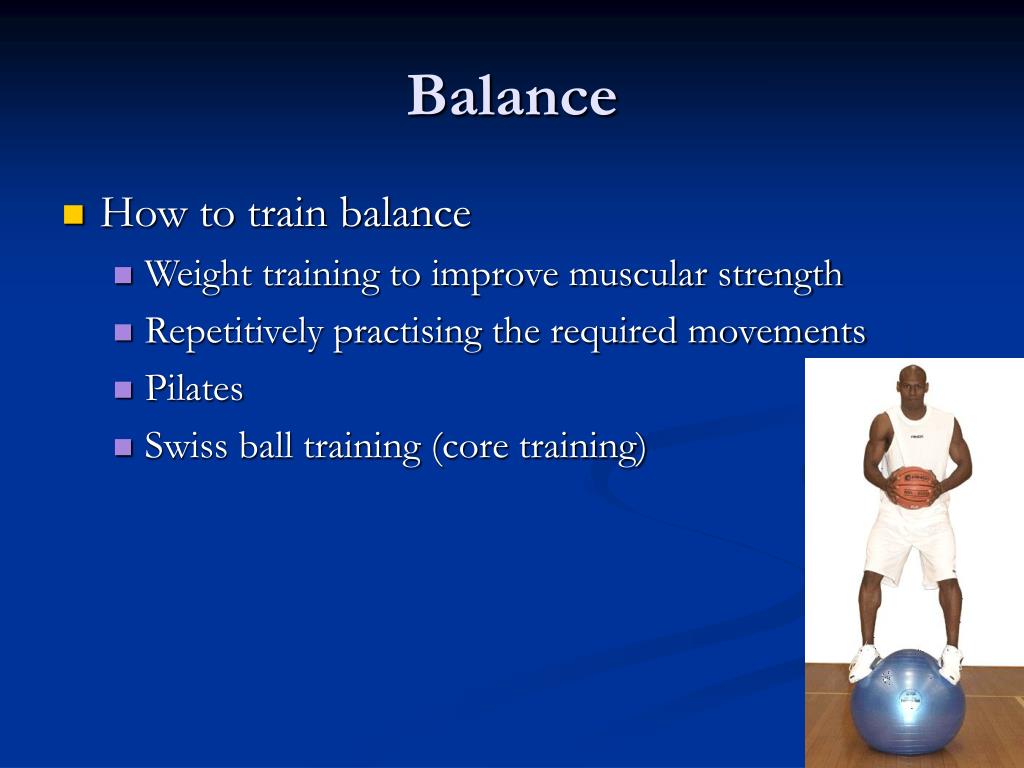 Balance

How to train balance

Weight training to improve muscular strength

Repetitively practising the required movements

Pilates

Swiss ball training (core training)